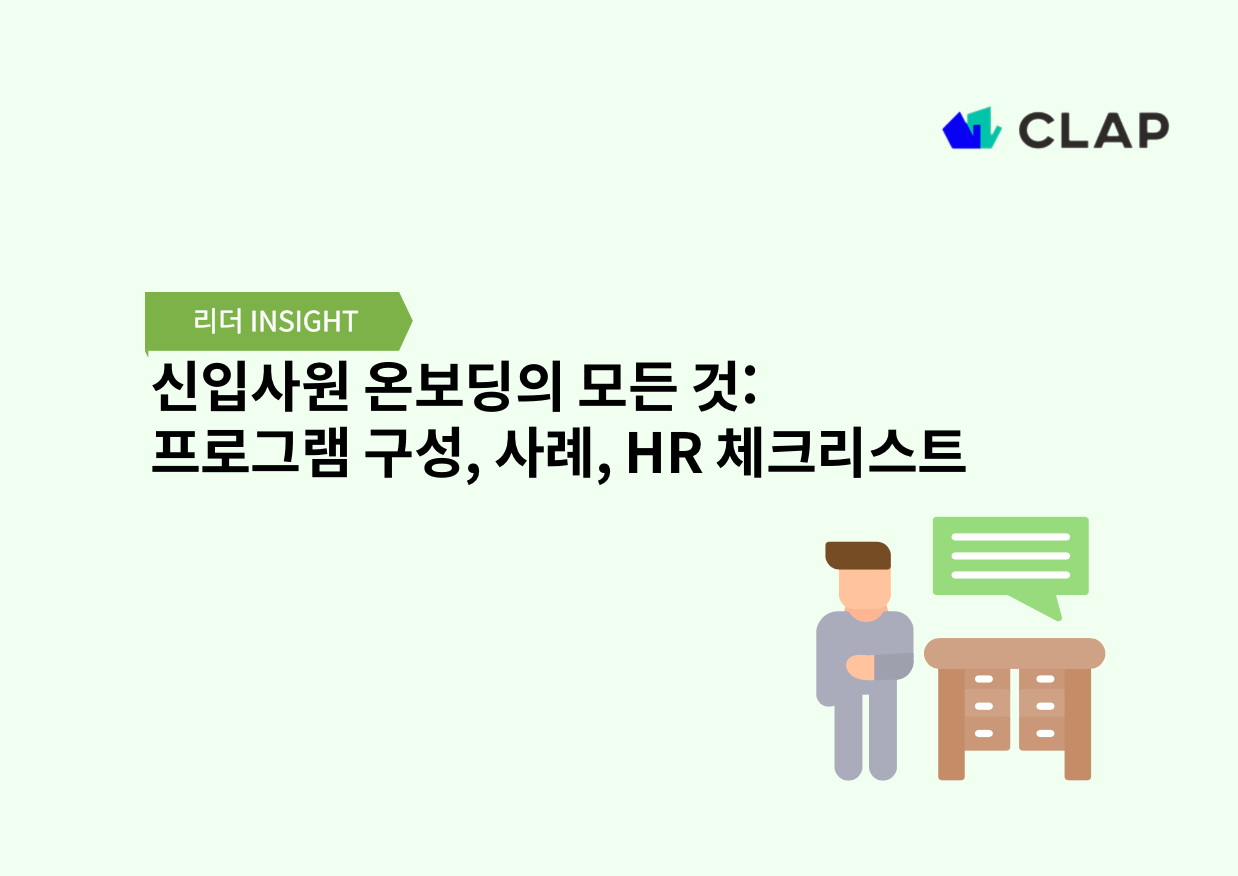 CLAP

리더 INSIGHT

신입사원 온보딩의 모든 것: 프로그램 구성, 사례, HR 체크리스트